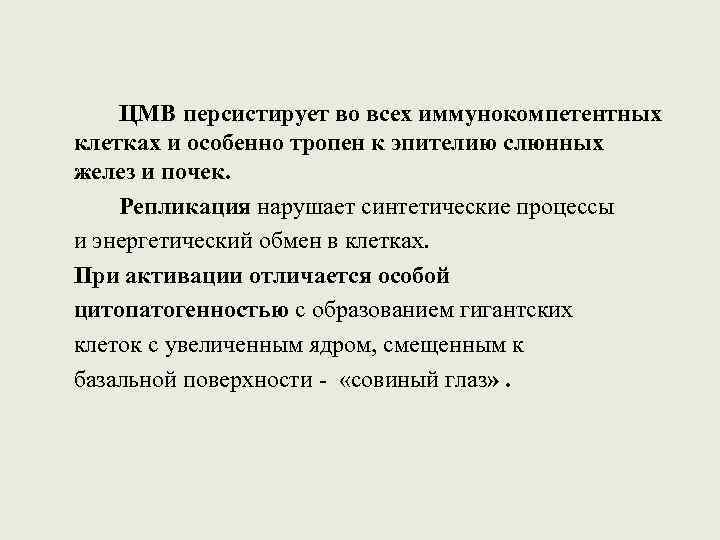 ЦМВ персистирует во всех иммунокомпетентных клетках и особенно тропен к эпителию слюнных желез и почек.

Репликация нарушает синтетические процессы и энергетический обмен в клетках.

При активации отличается особой цитопатогенностью с образованием гигантских клеток с увеличенным ядром, смещенным к базальной поверхности - «совиный глаз» .